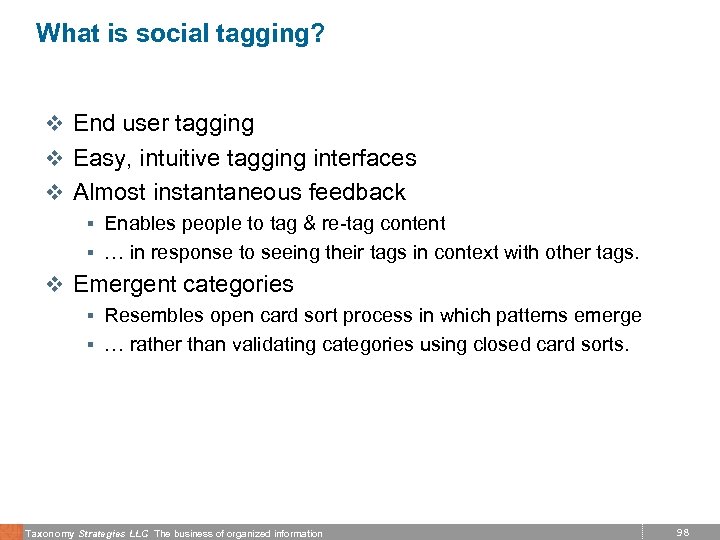 What is social tagging?

❖ End user tagging
❖ Easy, intuitive tagging interfaces
❖ Almost instantaneous feedback
▪ Enables people to tag & re-tag content
▪ … in response to seeing their tags in context with other tags.
❖ Emergent categories
▪ Resembles open card sort process in which patterns emerge
▪ … rather than validating categories using closed card sorts.

Taxonomy Strategies LLC The business of organized information 98